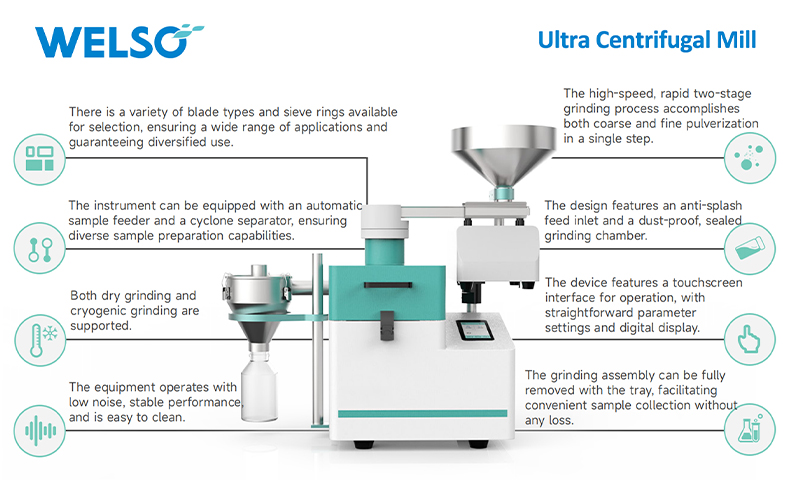 WELSO

Ultra Centrifugal Mill

There is a variety of blade types and sieve rings available for selection, ensuring a wide range of applications and guaranteeing diversified use.

The instrument can be equipped with an automatic sample feeder and a cyclone separator, ensuring diverse sample preparation capabilities.

Both dry grinding and cryogenic grinding are supported.

The equipment operates with low noise, stable performance, and is easy to clean.

The high-speed, rapid two-stage grinding process accomplishes both coarse and fine pulverization in a single step.

The design features an anti-splash feed inlet and a dust-proof, sealed grinding chamber.

The device features a touchscreen interface for operation, with straightforward parameter settings and digital display.

The grinding assembly can be fully removed with the tray, facilitating convenient sample collection without any loss.